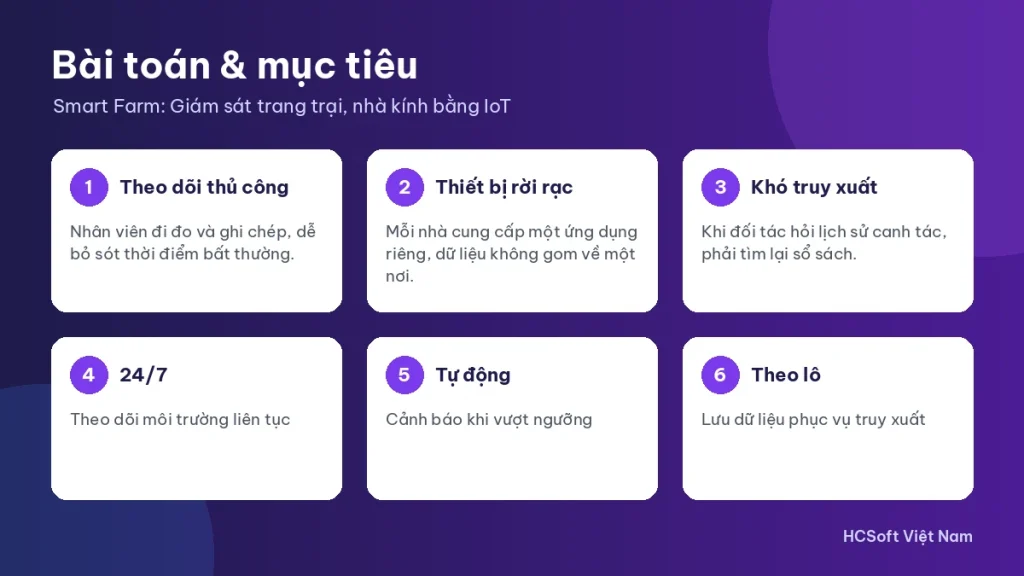 Bài toán & mục tiêu

Smart Farm: Giám sát trang trại, nhà kính bằng IoT

1 Theo dõi thủ công

Nhân viên đi đo và ghi chép, dễ bỏ sót thời điểm bất thường.

2 Thiết bị rời rạc

Mỗi nhà cung cấp một ứng dụng riêng, dữ liệu không gom về một nơi.

3 Khó truy xuất

Khi đối tác hỏi lịch sử canh tác, phải tìm lại sổ sách.

4 24/7

Theo dõi môi trường liên tục

5 Tự động

Cảnh báo khi vượt ngưỡng

6 Theo lô

Lưu dữ liệu phục vụ truy xuất

HCSoft Việt Nam